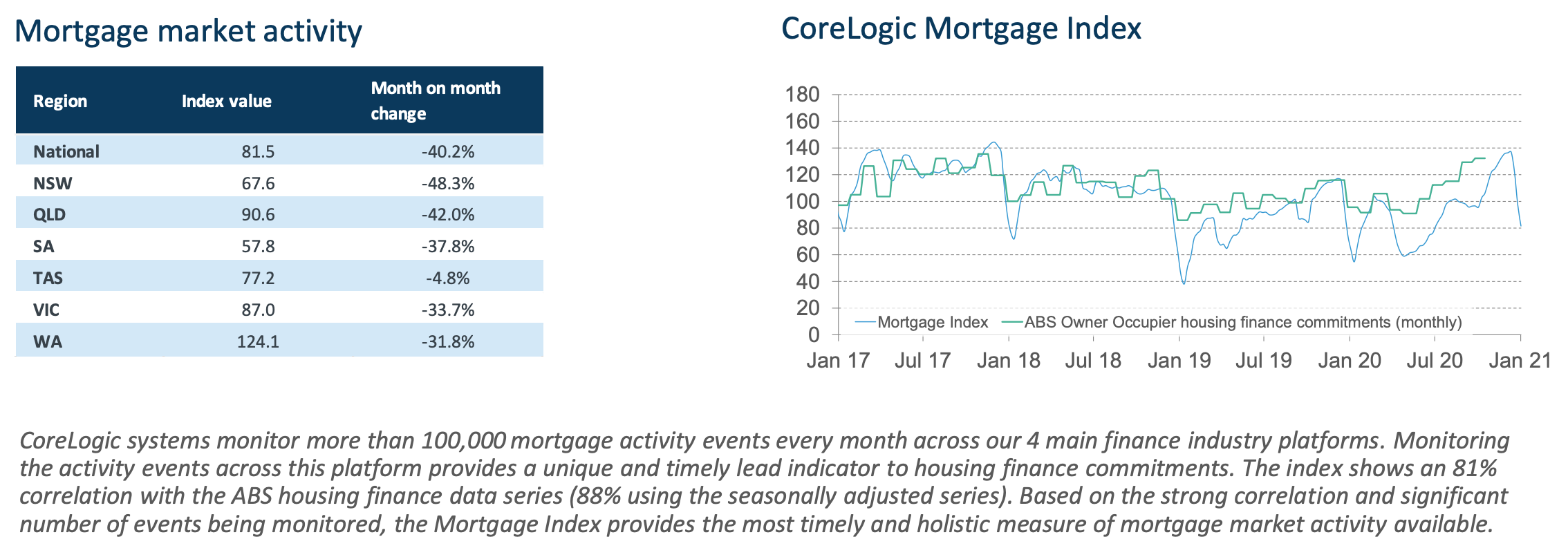 Mortgage market activity

| Region | Index value | Month on month change |
|---|---|---|
| National | 81.5 | -40.2% |
| NSW | 67.6 | -48.3% |
| QLD | 90.6 | -42.0% |
| SA | 57.8 | -37.8% |
| TAS | 77.2 | -4.8% |
| VIC | 87.0 | -33.7% |
| WA | 124.1 | -31.8% |

CoreLogic Mortgage Index

180
160
140
120
100
80
60
40
20
0

Mortgage Index
ABS Owner Occupier housing finance commitments (monthly)

Jan 17 Jul 17 Jan 18 Jul 18 Jan 19 Jul 19 Jan 20 Jul 20 Jan 21

CoreLogic systems monitor more than 100,000 mortgage activity events every month across our 4 main finance industry platforms. Monitoring the activity events across this platform provides a unique and timely lead indicator to housing finance commitments. The index shows an 81% correlation with the ABS housing finance data series (88% using the seasonally adjusted series). Based on the strong correlation and significant number of events being monitored, the Mortgage Index provides the most timely and holistic measure of mortgage market activity available.